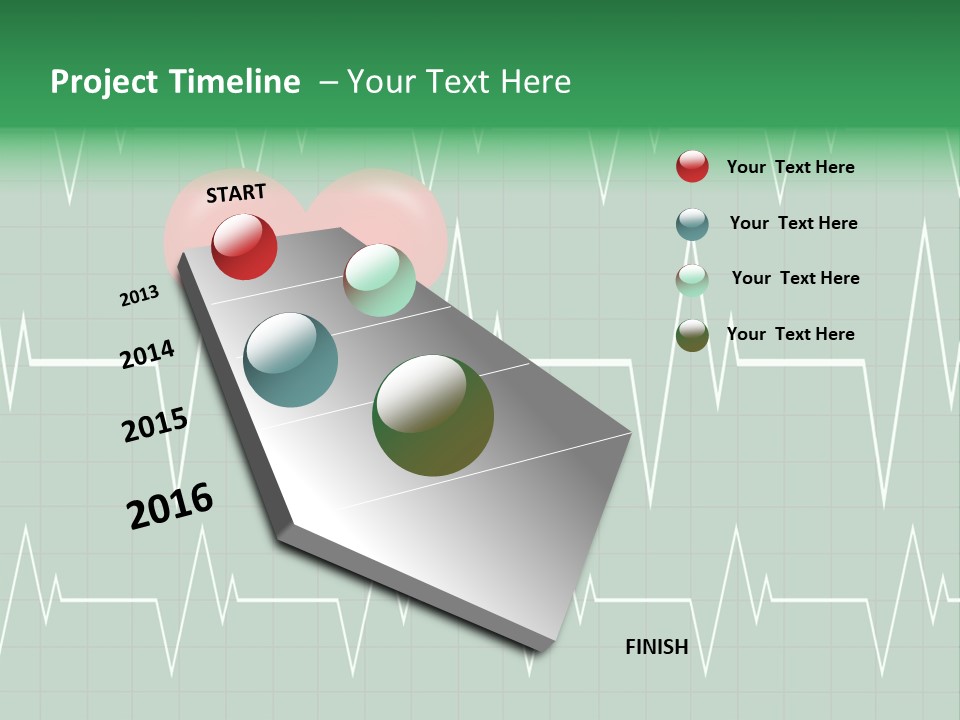 Project Timeline – Your Text Here

START

2013

2014

2015

2016

FINISH

Your Text Here

Your Text Here

Your Text Here

Your Text Here